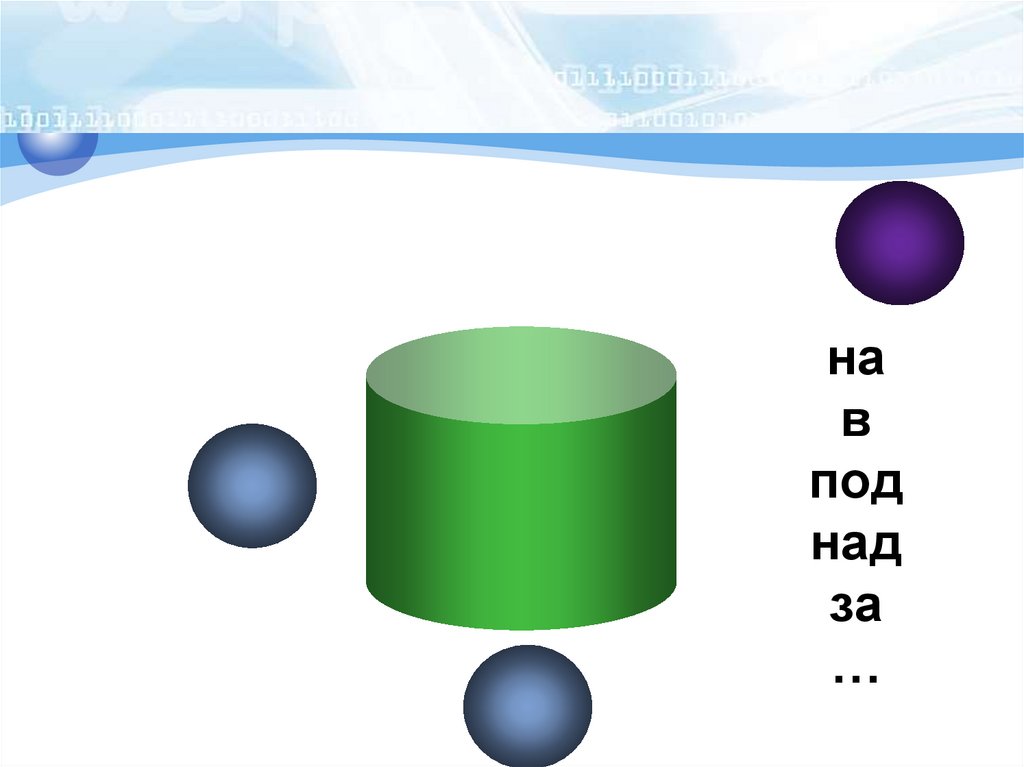 на
в
под
над
за
…